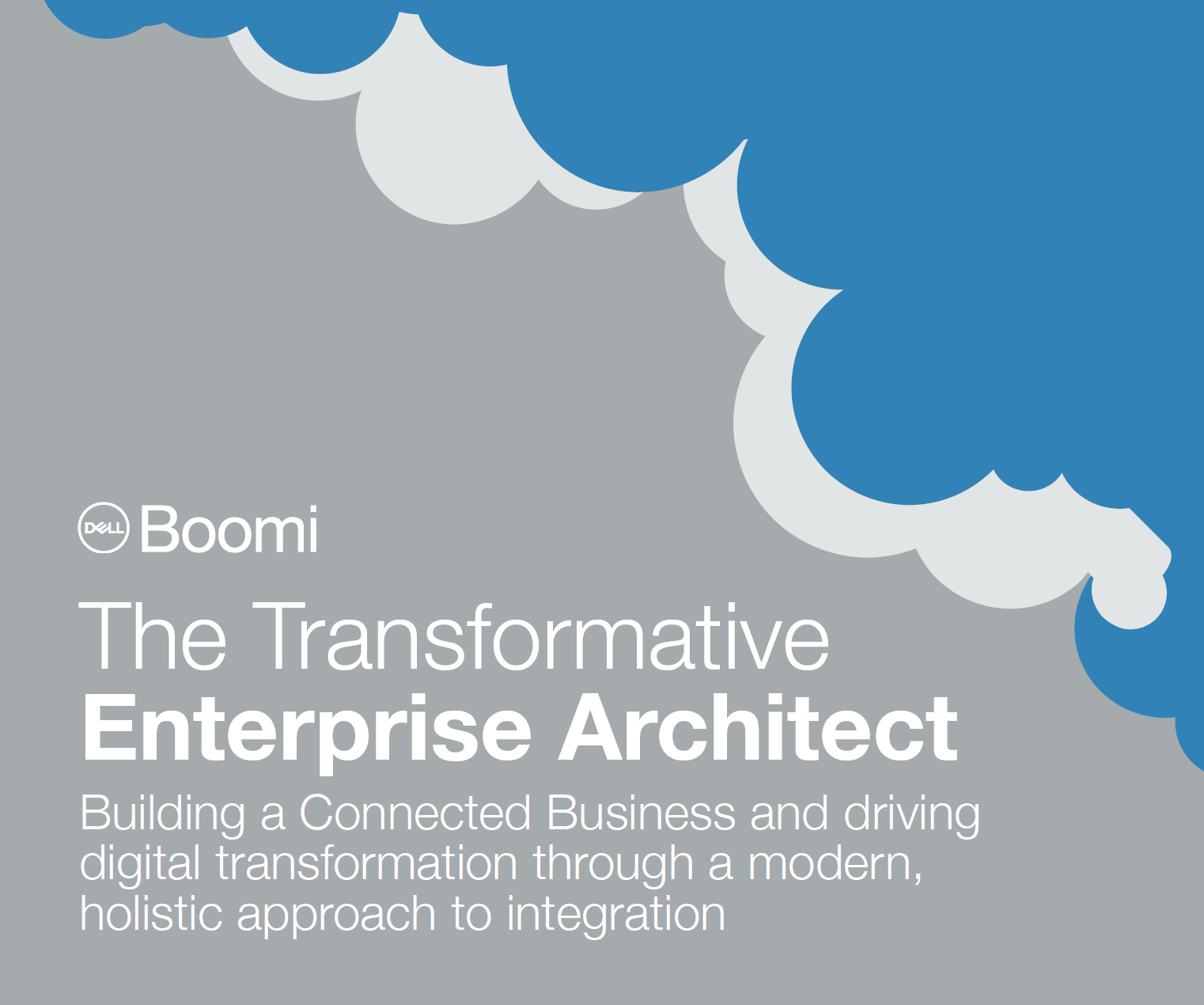 DELL Boomi

The Transformative
Enterprise Architect

Building a Connected Business and driving digital transformation through a modern, holistic approach to integration